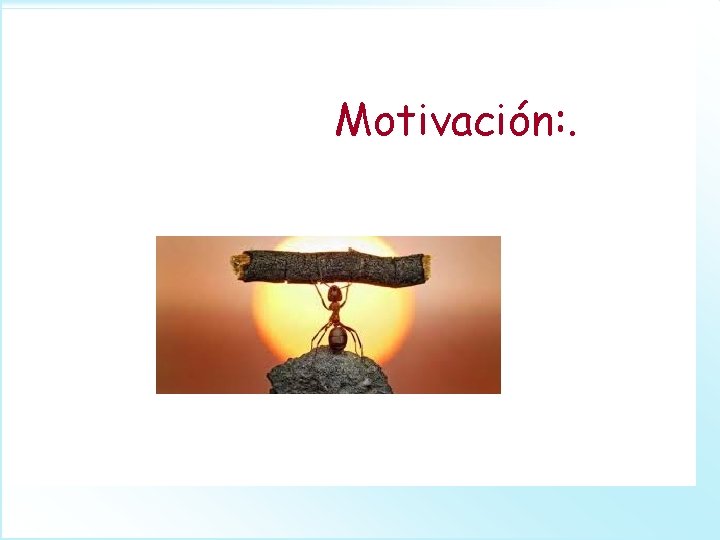 Motivación:.